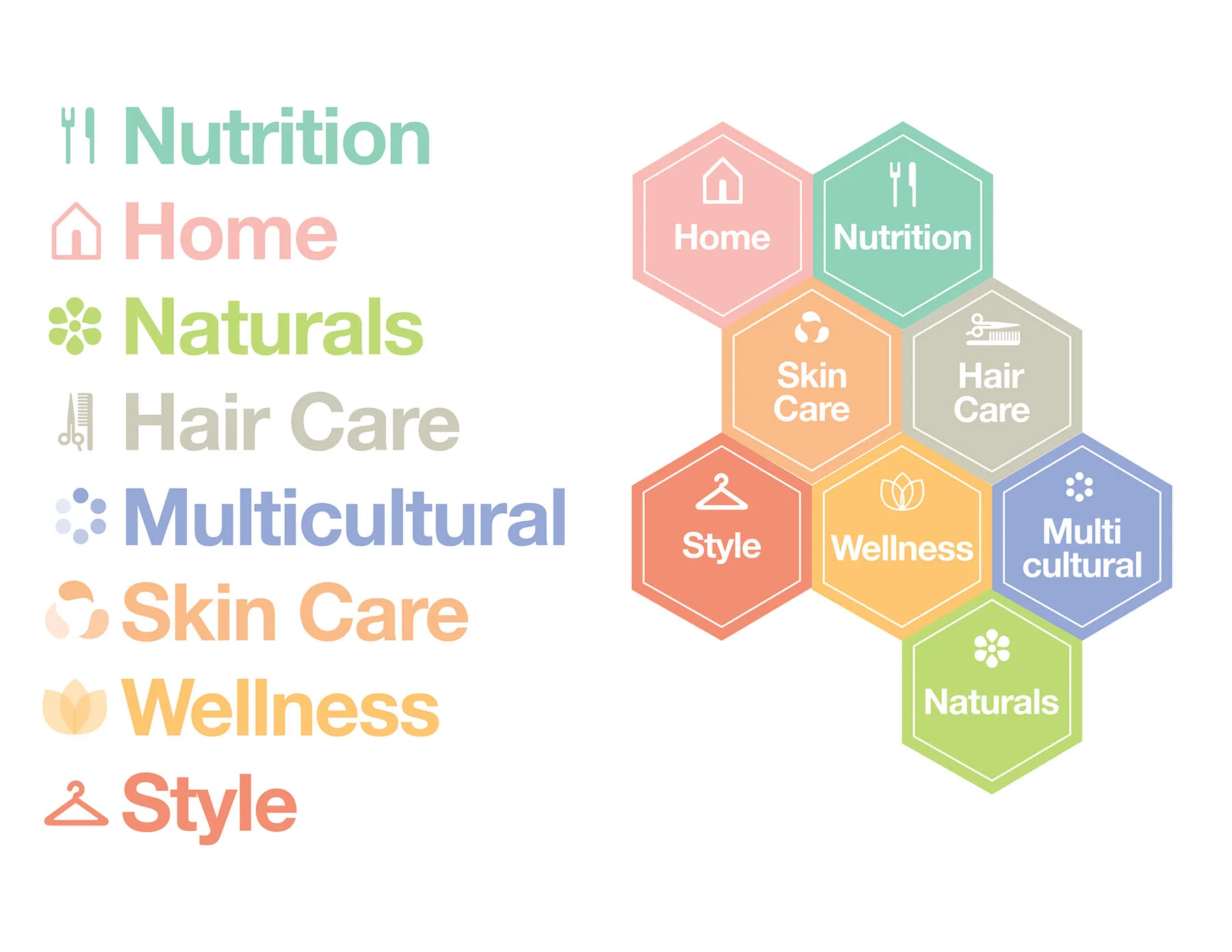 Nutrition
Home
Naturals
Hair Care
Multicultural
Skin Care
Wellness
Style

Home
Nutrition
Skin Care
Hair Care
Style
Wellness
Multi cultural
Naturals